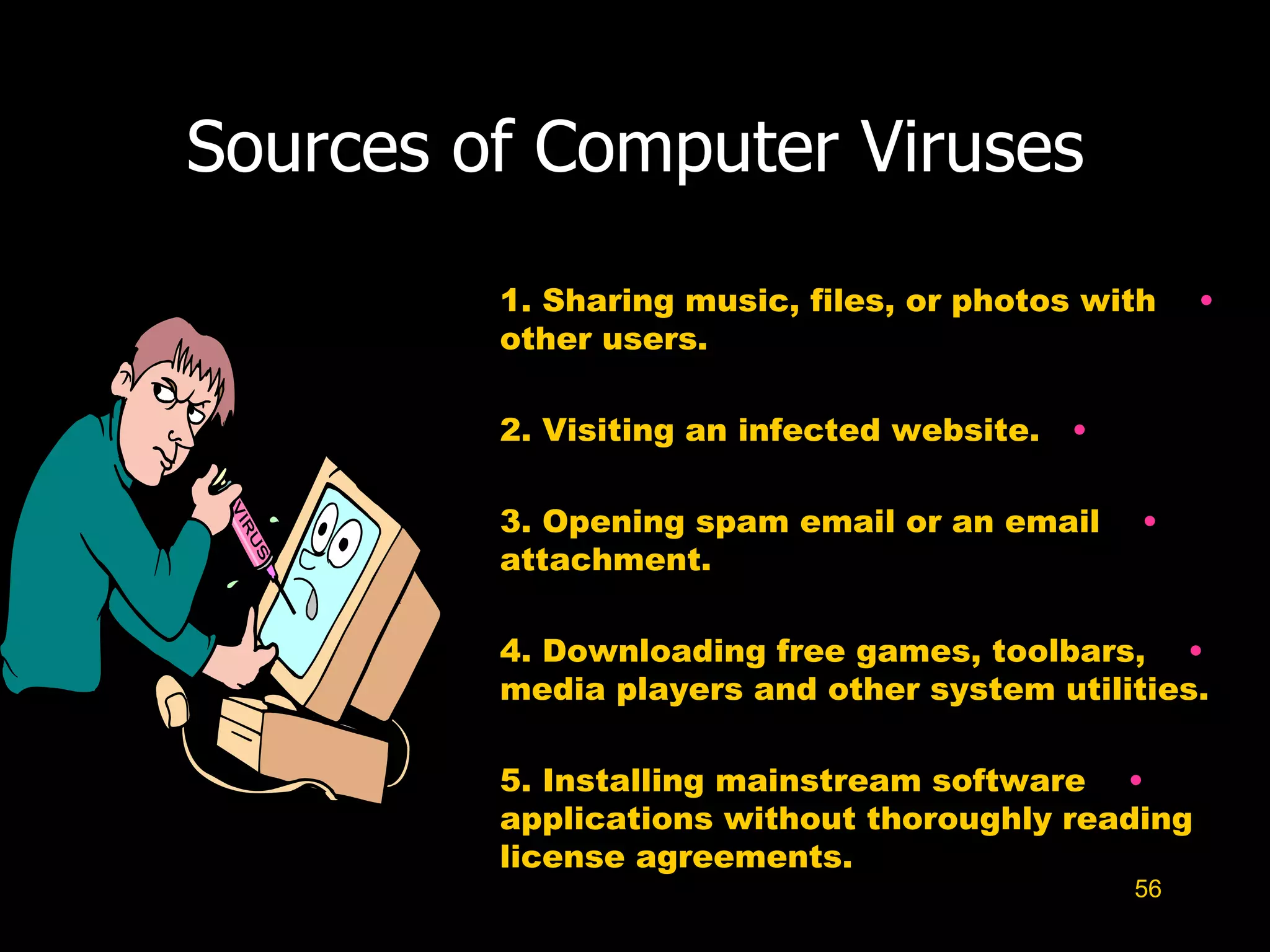 Sources of Computer Viruses

VIRUS

1. Sharing music, files, or photos with other users. •

2. Visiting an infected website. •

3. Opening spam email or an email attachment. •

4. Downloading free games, toolbars, media players and other system utilities. •

5. Installing mainstream software applications without thoroughly reading license agreements. •

56